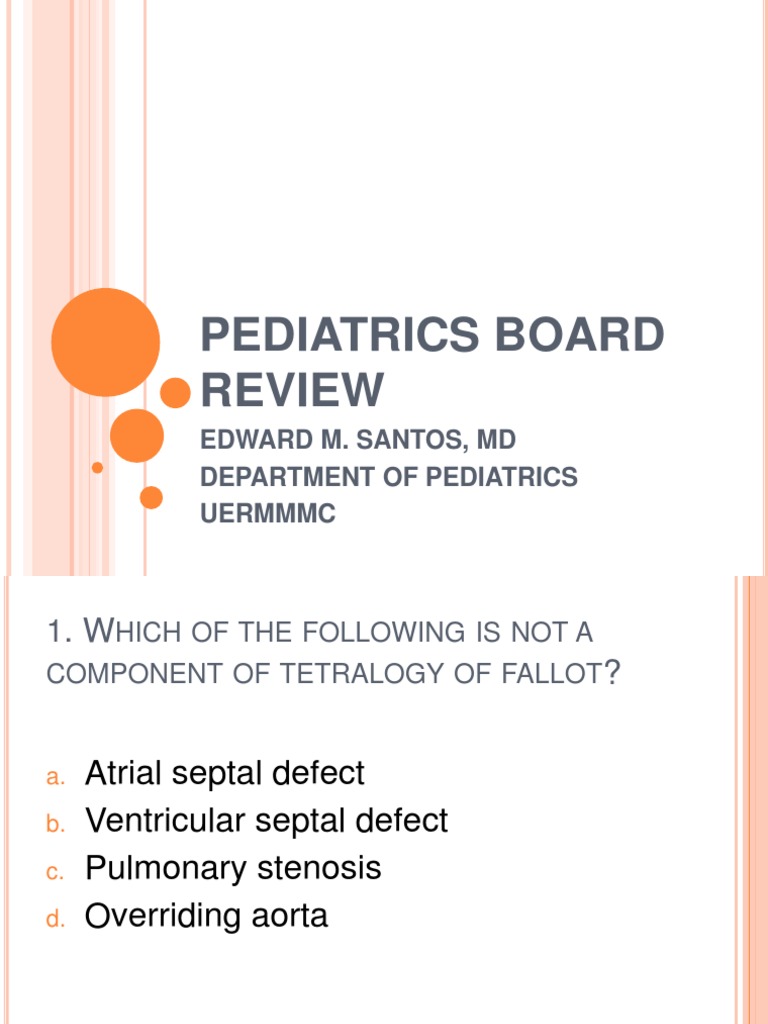 PEDIATRICS BOARD REVIEW

EDWARD M. SANTOS, MD
DEPARTMENT OF PEDIATRICS
UERMMMC

1. WHICH OF THE FOLLOWING IS NOT A COMPONENT OF TETRALOGY OF FALLOT?

a. Atrial septal defect
b. Ventricular septal defect
c. Pulmonary stenosis
d. Overriding aorta